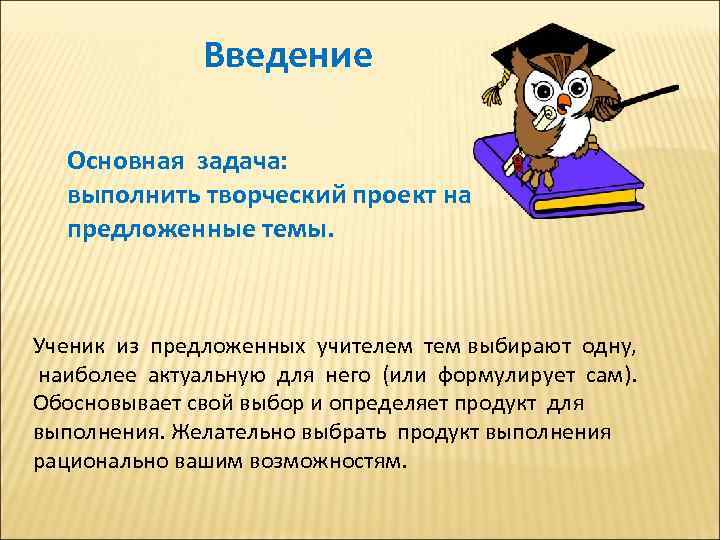 Введение

Основная задача:
выполнить творческий проект на предложенные темы.

Ученик из предложенных учителем тем выбирают одну, наиболее актуальную для него (или формулирует сам). Обосновывает свой выбор и определяет продукт для выполнения. Желательно выбрать продукт выполнения рационально вашим возможностям.